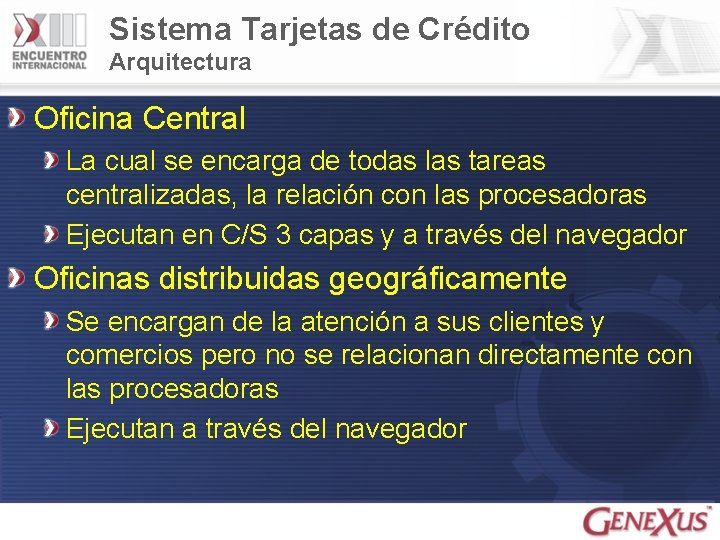 XIII ENCUENTRO INTERNACIONAL

Sistema Tarjetas de Crédito
Arquitectura

Oficina Central

La cual se encarga de todas las tareas centralizadas, la relación con las procesadoras

Ejecutan en C/S 3 capas y a través del navegador

Oficinas distribuidas geográficamente

Se encargan de la atención a sus clientes y comercios pero no se relacionan directamente con las procesadoras

Ejecutan a través del navegador

GENEXUS